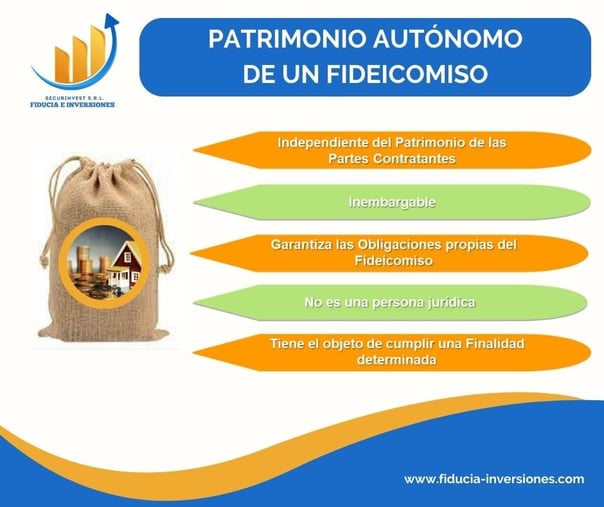 SECURINVEST S.R.L.
FIDUCIA E INVERSIONES

PATRIMONIO AUTÓNOMO DE UN FIDEICOMISO

Independiente del Patrimonio de las Partes Contratantes

Inembargable

Garantiza las Obligaciones propias del Fideicomiso

No es una persona jurídica

Tiene el objeto de cumplir una Finalidad determinada

www.fiducia-inversiones.com